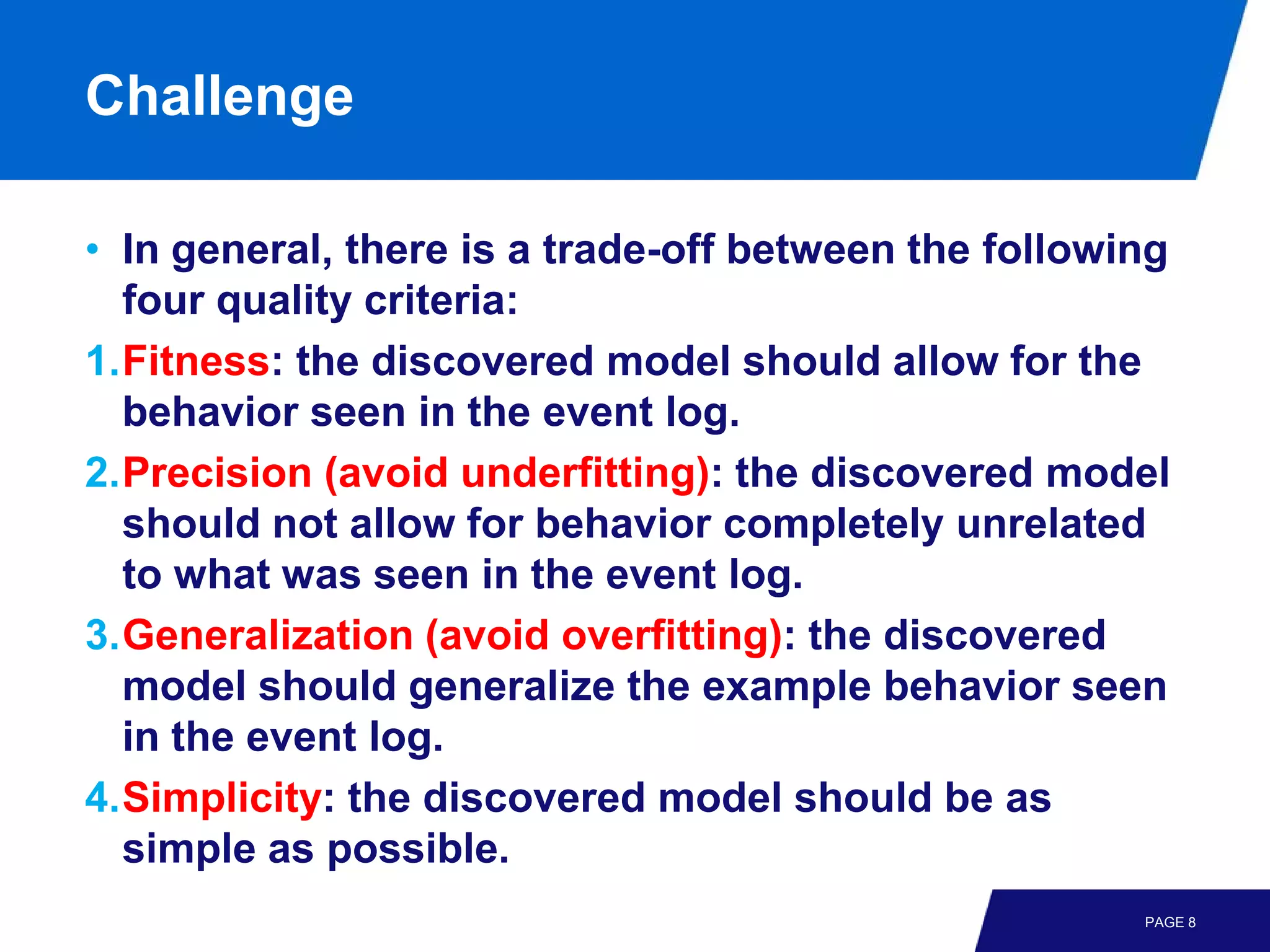 Challenge

• In general, there is a trade-off between the following four quality criteria:

1. Fitness: the discovered model should allow for the behavior seen in the event log.

2. Precision (avoid underfitting): the discovered model should not allow for behavior completely unrelated to what was seen in the event log.

3. Generalization (avoid overfitting): the discovered model should generalize the example behavior seen in the event log.

4. Simplicity: the discovered model should be as simple as possible.

PAGE 8